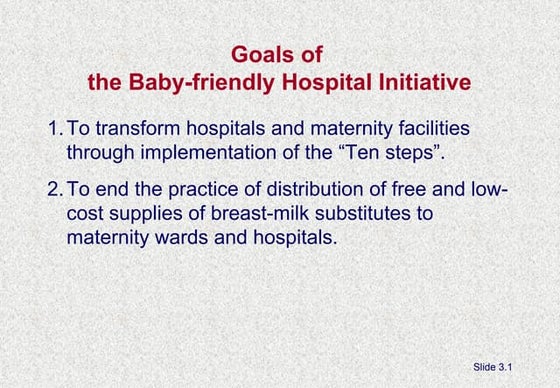 Goals of
the Baby-friendly Hospital Initiative

1. To transform hospitals and maternity facilities through implementation of the “Ten steps”.

2. To end the practice of distribution of free and low-cost supplies of breast-milk substitutes to maternity wards and hospitals.

Slide 3.1